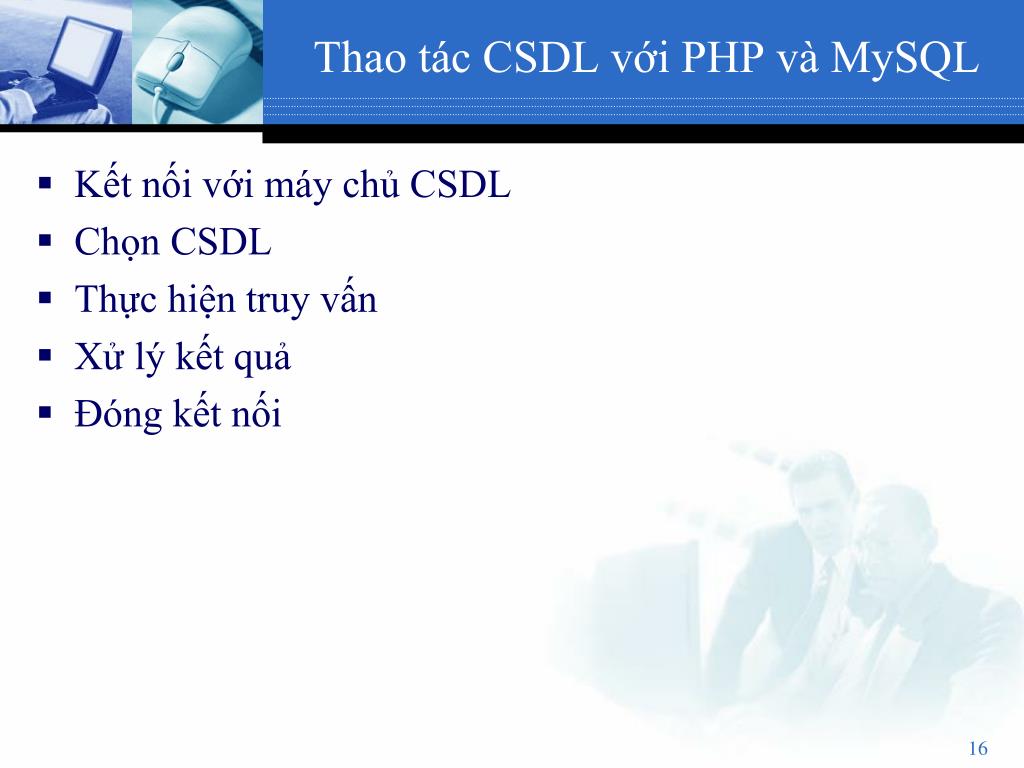 Thao tác CSDL với PHP và MySQL

▪ Kết nối với máy chủ CSDL
▪ Chọn CSDL
▪ Thực hiện truy vấn
▪ Xử lý kết quả
▪ Đóng kết nối

16